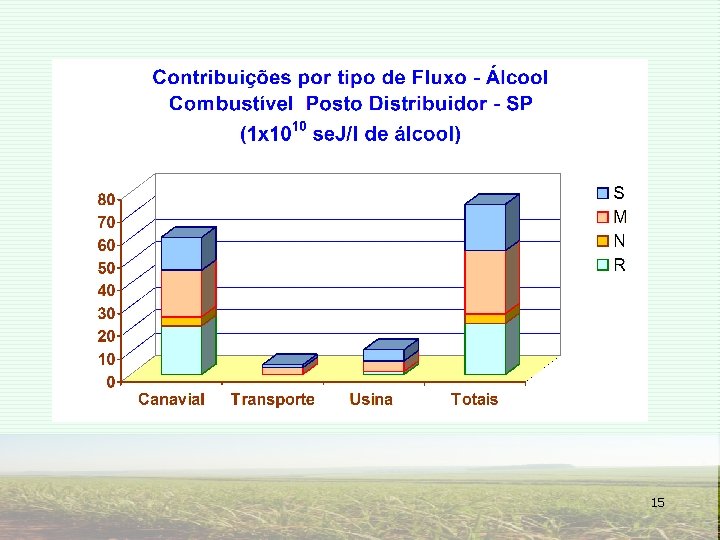 Contribuições por tipo de Fluxo - Álcool Combustível Posto Distribuidor - SP
($1x10^{10}$ seJ/l de álcool)

80
70
60
50
40
30
20
10
0

Canavial
Transporte
Usina
Totais

S
M
N
R

15